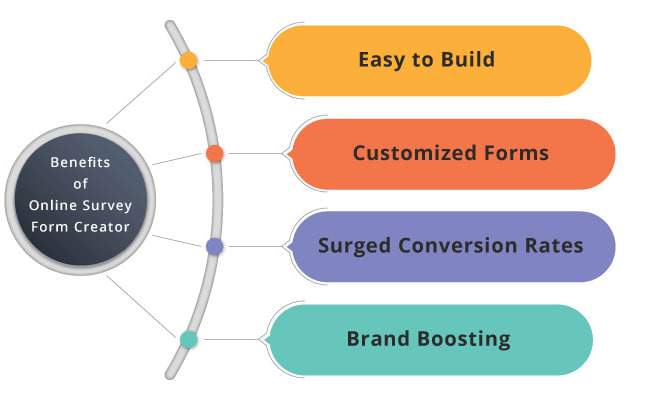 Benefits of Online Survey Form Creator

Easy to Build

Customized Forms

Surged Conversion Rates

Brand Boosting